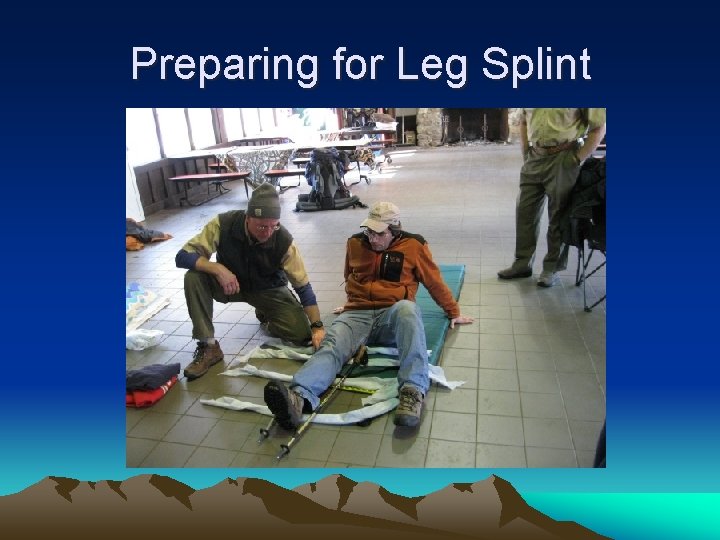 Preparing for Leg Splint